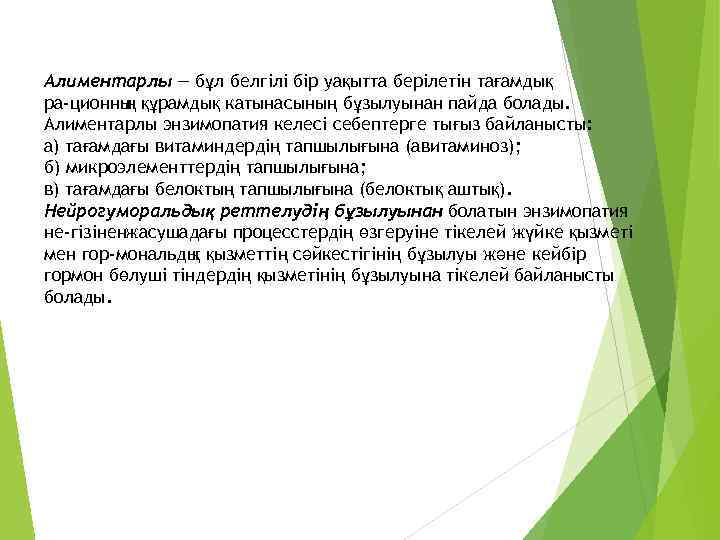 Алиментарлы — бұл белгілі бір уақытта берілетін тағамдық ра-ционның құрамдық катынасының бұзылуынан пайда болады. Алиментарлы энзимопатия келесі себептерге тығыз байланысты:
а) тағамдағы витаминдердің тапшылығына (авитаминоз);
б) микроэлементтердің тапшылығына;
в) тағамдағы белоктың тапшылығына (белоктық аштық).
Нейрогуморальдық реттелудің бұзылуынан болатын энзимопатия не-гізіненжасушадағы процесстердің өзгеруіне тікелей жүйке қызметі мен гор-мональдық қызметтің сәйкестігінің бұзылуы және кейбір гормон бөлуші тіндердің қызметінің бұзылуына тікелей байланысты болады.